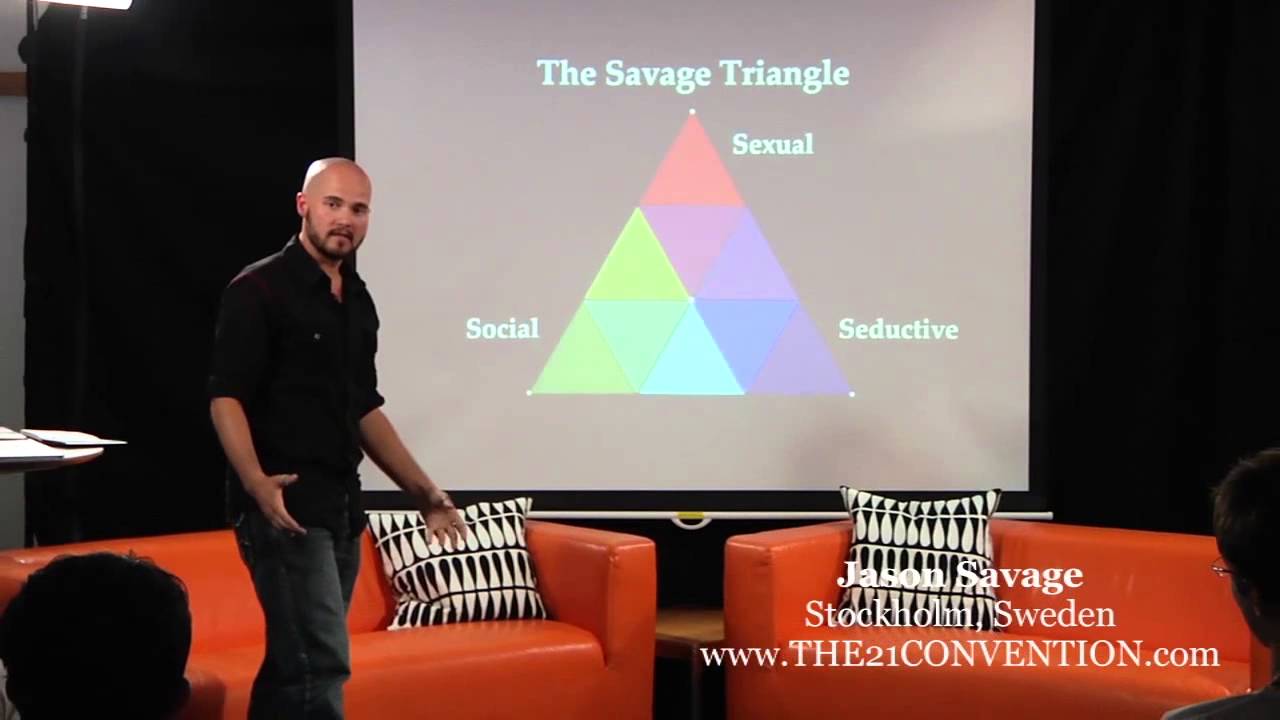 The Savage Triangle

Sexual

Social

Seductive

Jason Savage
Stockholm, Sweden
www.THE21CONVENTION.com